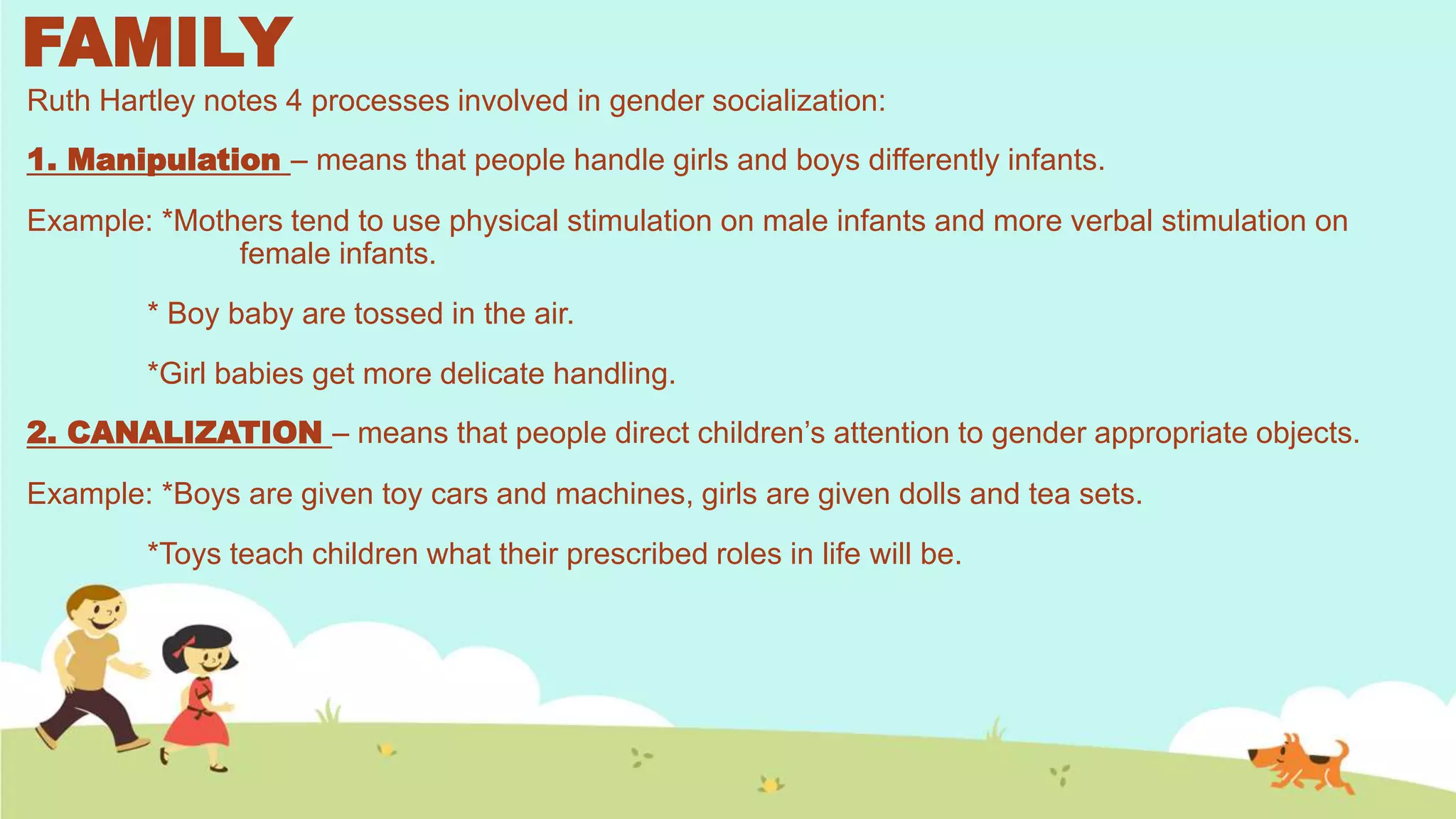 FAMILY

Ruth Hartley notes 4 processes involved in gender socialization:

1. Manipulation – means that people handle girls and boys differently infants.

Example: *Mothers tend to use physical stimulation on male infants and more verbal stimulation on female infants.

* Boy baby are tossed in the air.

*Girl babies get more delicate handling.

2. CANALIZATION – means that people direct children's attention to gender appropriate objects.

Example: *Boys are given toy cars and machines, girls are given dolls and tea sets.

*Toys teach children what their prescribed roles in life will be.